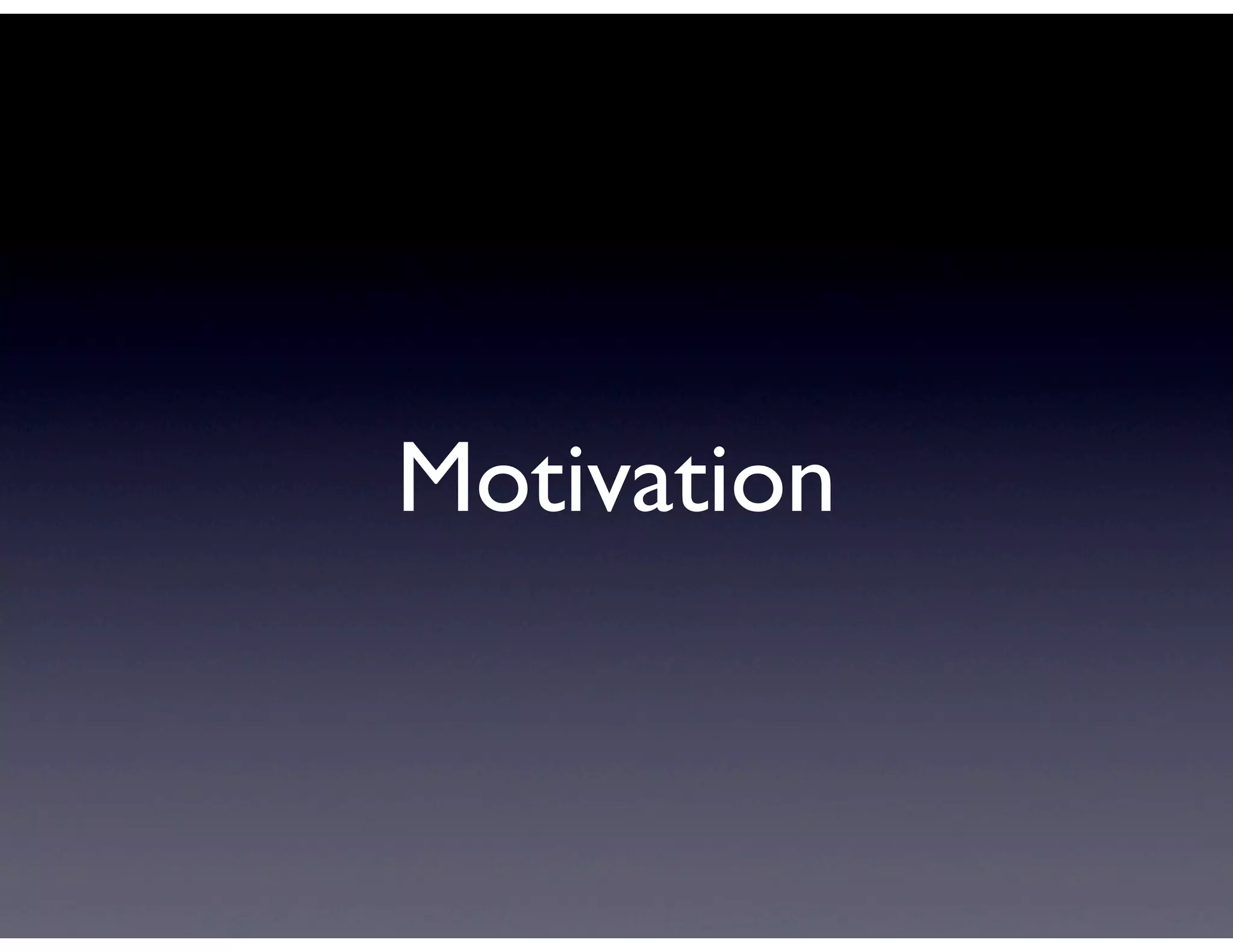 Motivation